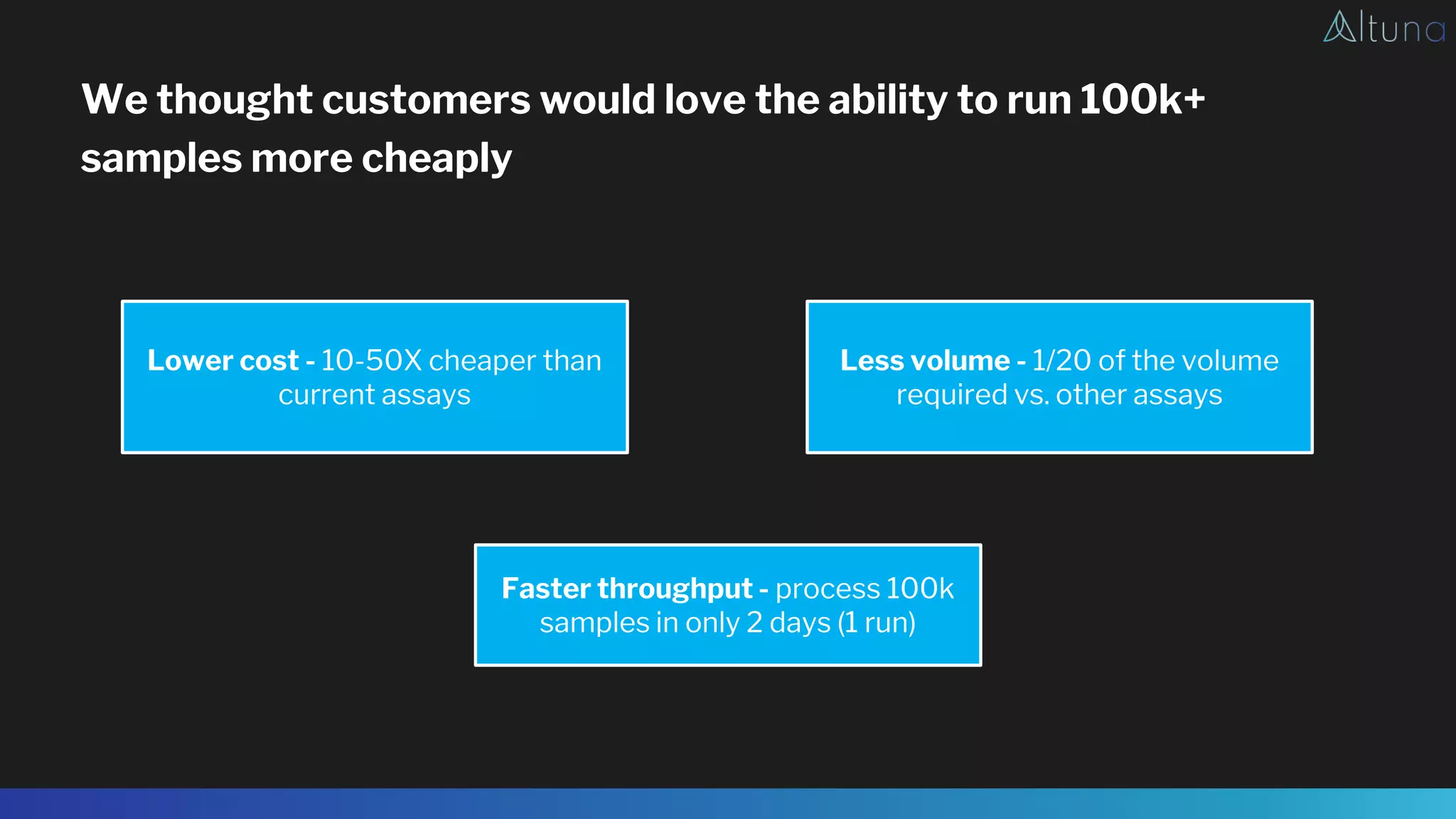 Altuna

We thought customers would love the ability to run 100k+ samples more cheaply

Lower cost - 10-50X cheaper than current assays

Less volume - 1/20 of the volume required vs. other assays

Faster throughput - process 100k samples in only 2 days (1 run)